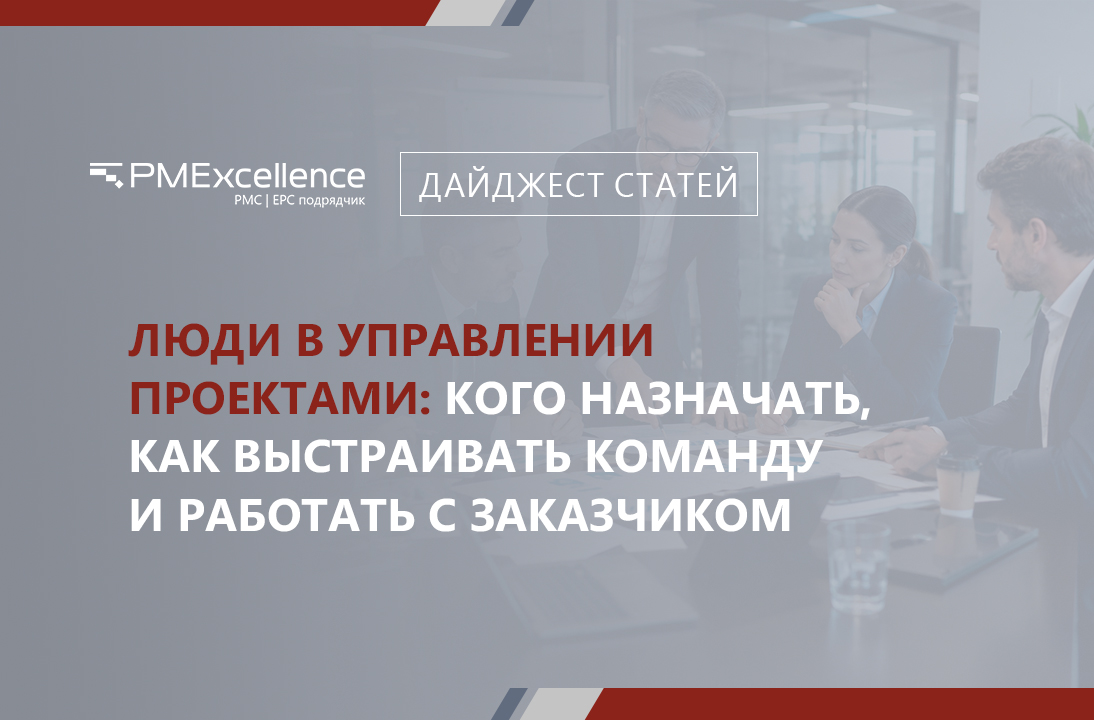 PMExcellence
PMC | EPC подрядчик

ДАЙДЖЕСТ СТАТЕЙ

ЛЮДИ В УПРАВЛЕНИИ ПРОЕКТАМИ: КОГО НАЗНАЧАТЬ, КАК ВЫСТРАИВАТЬ КОМАНДУ И РАБОТАТЬ С ЗАКАЗЧИКОМ